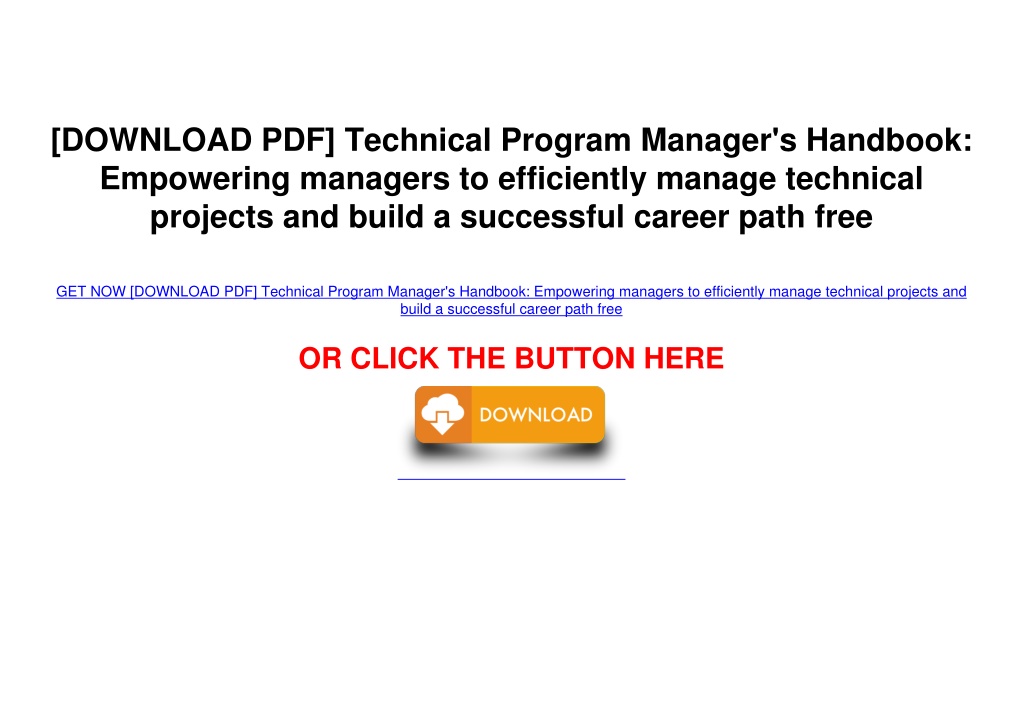 [DOWNLOAD PDF] Technical Program Manager's Handbook: Empowering managers to efficiently manage technical projects and build a successful career path free

GET NOW [DOWNLOAD PDF] Technical Program Manager's Handbook: Empowering managers to efficiently manage technical projects and build a successful career path free

OR CLICK THE BUTTON HERE

DOWNLOAD